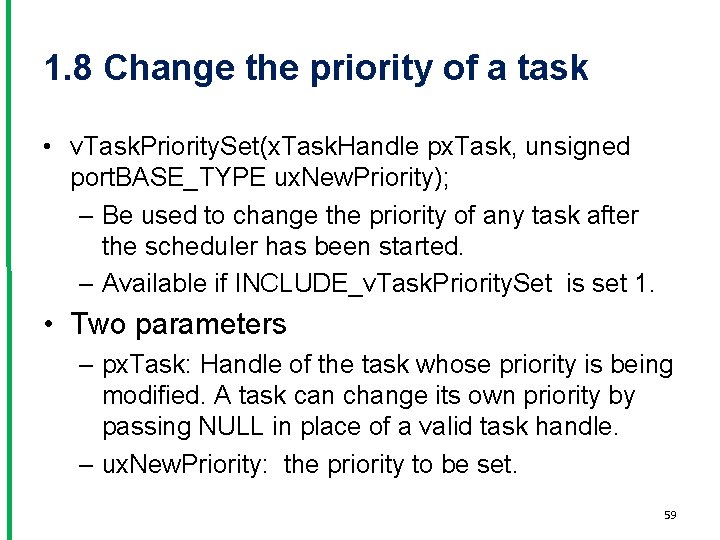 1.8 Change the priority of a task

• vTaskPrioritySet(xTaskHandle pxTask, unsigned portBASE_TYPE uxNewPriority);
  – Be used to change the priority of any task after the scheduler has been started.
  – Available if INCLUDE_vTaskPrioritySet is set 1.

• Two parameters
  – pxTask: Handle of the task whose priority is being modified. A task can change its own priority by passing NULL in place of a valid task handle.
  – uxNewPriority: the priority to be set.

59